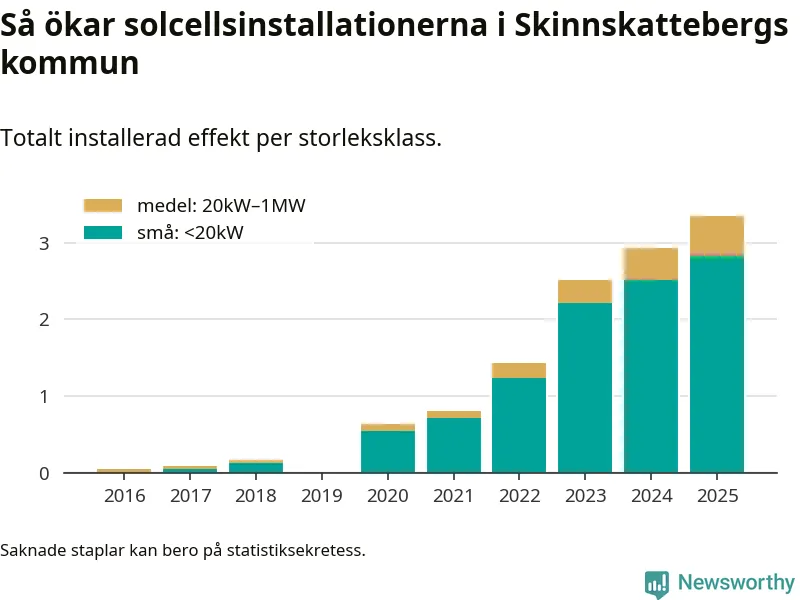 Så ökar solcellsinstallationerna i Skinnskattebergs kommun

Totalt installerad effekt per storleksklass.

medel: 20kW–1MW
små: <20kW

3
2
1
0

2016 2017 2018 2019 2020 2021 2022 2023 2024 2025

Saknade staplar kan bero på statistiksekretess.

Newsworthy